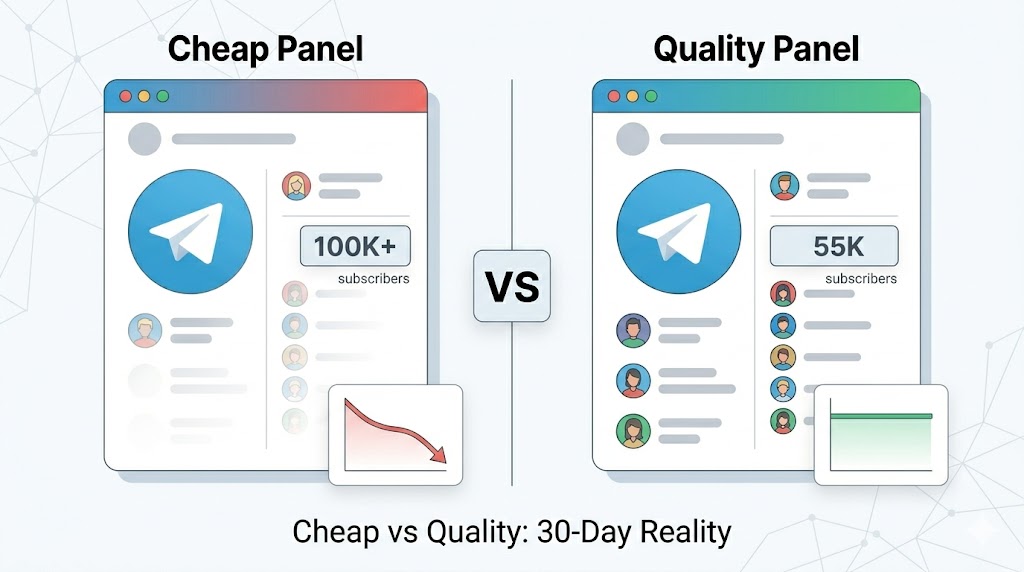 Cheap Panel

100K+
subscribers

VS

Quality Panel

55K
subscribers

Cheap vs Quality: 30-Day Reality